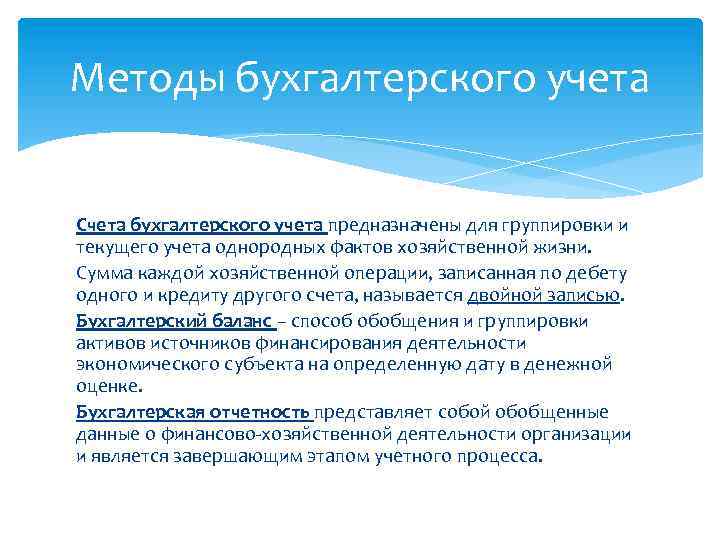 Методы бухгалтерского учета

Счета бухгалтерского учета предназначены для группировки и текущего учета однородных фактов хозяйственной жизни.

Сумма каждой хозяйственной операции, записанная по дебету одного и кредиту другого счета, называется двойной записью.

Бухгалтерский баланс – способ обобщения и группировки активов источников финансирования деятельности экономического субъекта на определенную дату в денежной оценке.

Бухгалтерская отчетность представляет собой обобщенные данные о финансово-хозяйственной деятельности организации и является завершающим этапом учетного процесса.